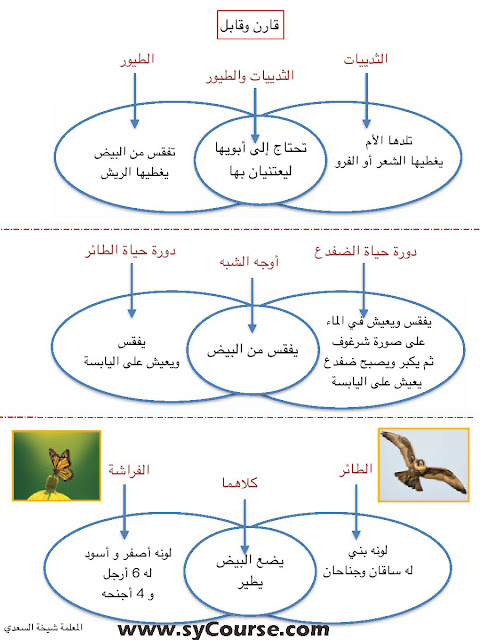 قارن وقابل

الثدييات
الثدييات والطيور
الطيور

تلدها الأم
يغطيها الشعر أو الفرو

تحتاج إلى أبويها
ليعتنيان بها

تفقس من البيض
يغطيها الريش

دورة حياة الضفدع
أوجه الشبه
دورة حياة الطائر

يفقس ويعيش في الماء
على صورة شرغوف
ثم يكبر ويصبح ضفدع
يعيش على اليابسة

يفقس من البيض

يفقس
ويعيش على اليابسة

الطائر
كلاهما
الفراشة

لونه بني
له ساقان وجناحان

يضع البيض
يطير

لونه أصفر و أسود
له 6 أرجل
و 4 أجنحه

المعلمة شيخة السعدي
www.syCourse.com